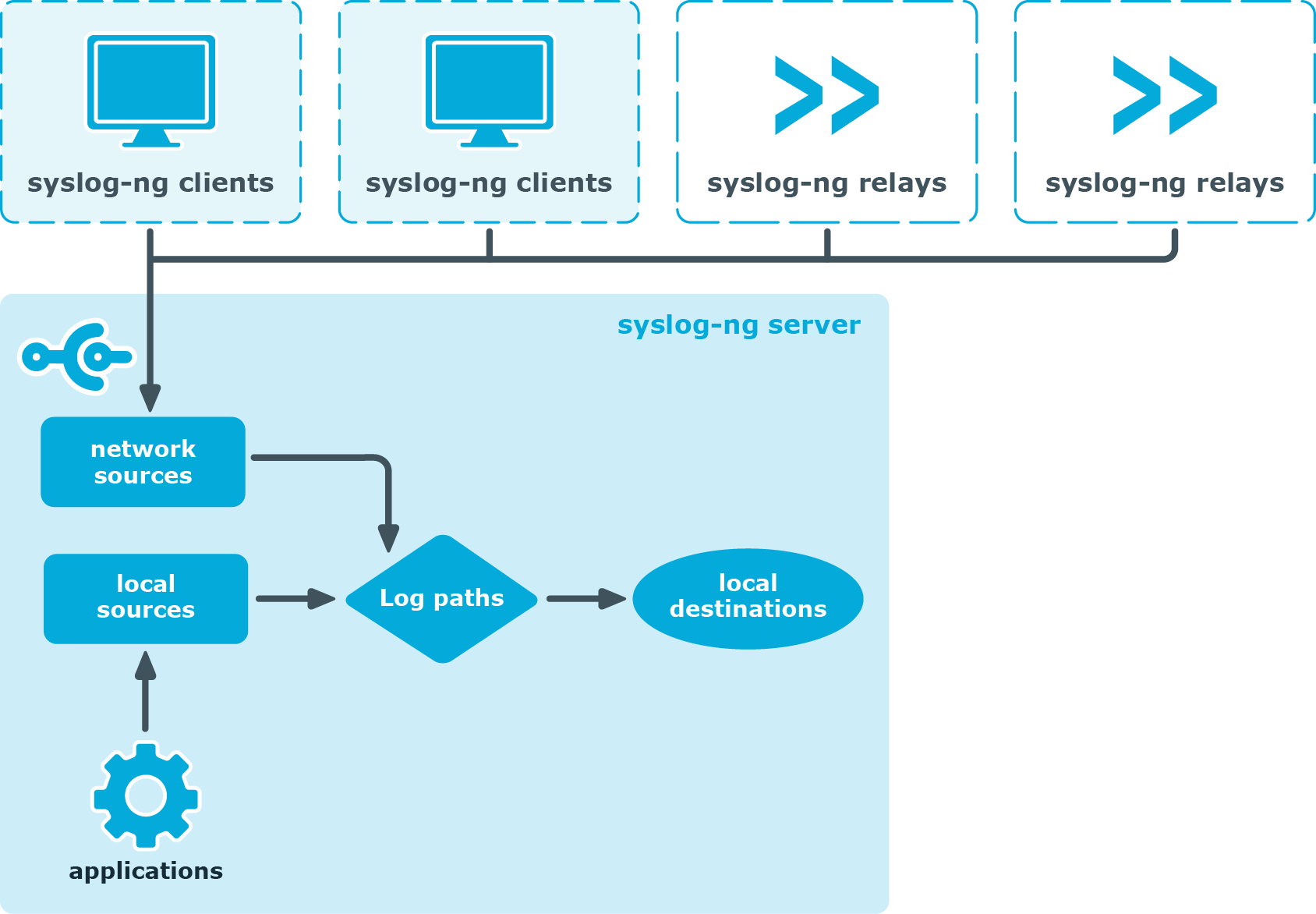 syslog-ng clients

syslog-ng clients

syslog-ng relays

syslog-ng relays

syslog-ng server

network sources

local sources

Log paths

local destinations

applications